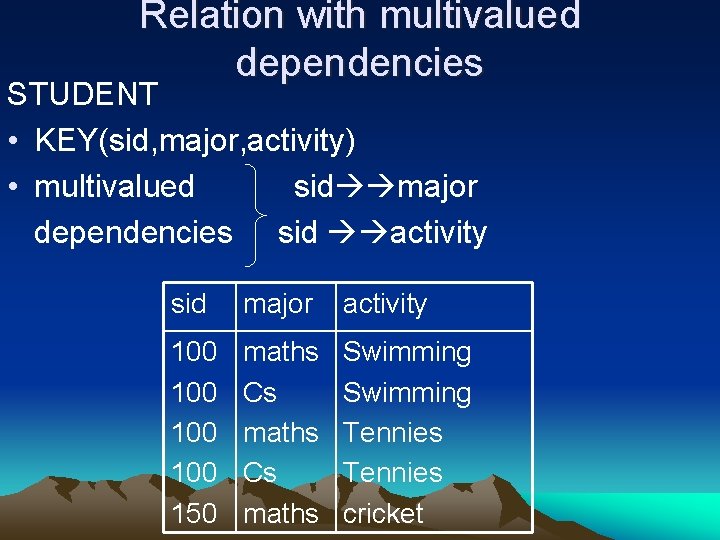 Relation with multivalued dependencies

STUDENT

• KEY(sid,major,activity)

• multivalued dependencies

sid→→major
sid →→activity

| sid | major | activity |
|---|---|---|
| 100 | maths | Swimming |
| 100 | Cs | Swimming |
| 100 | maths | Tennies |
| 100 | Cs | Tennies |
| 150 | maths | cricket |